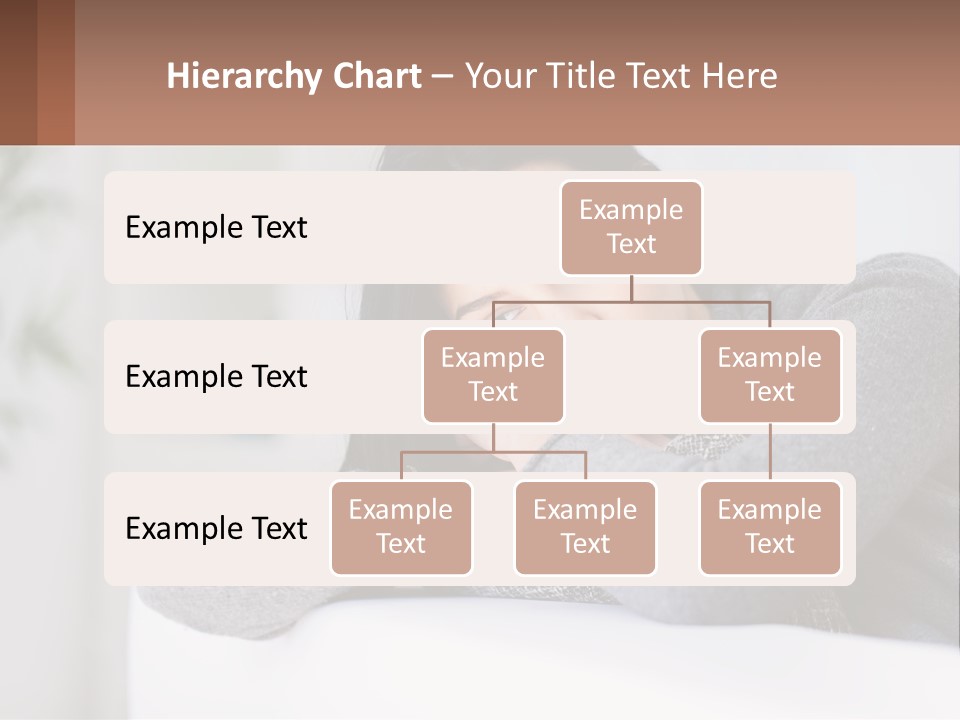 Hierarchy Chart – Your Title Text Here

Example Text

Example Text

Example Text

Example Text

Example Text

Example Text

Example Text

Example Text

Example Text